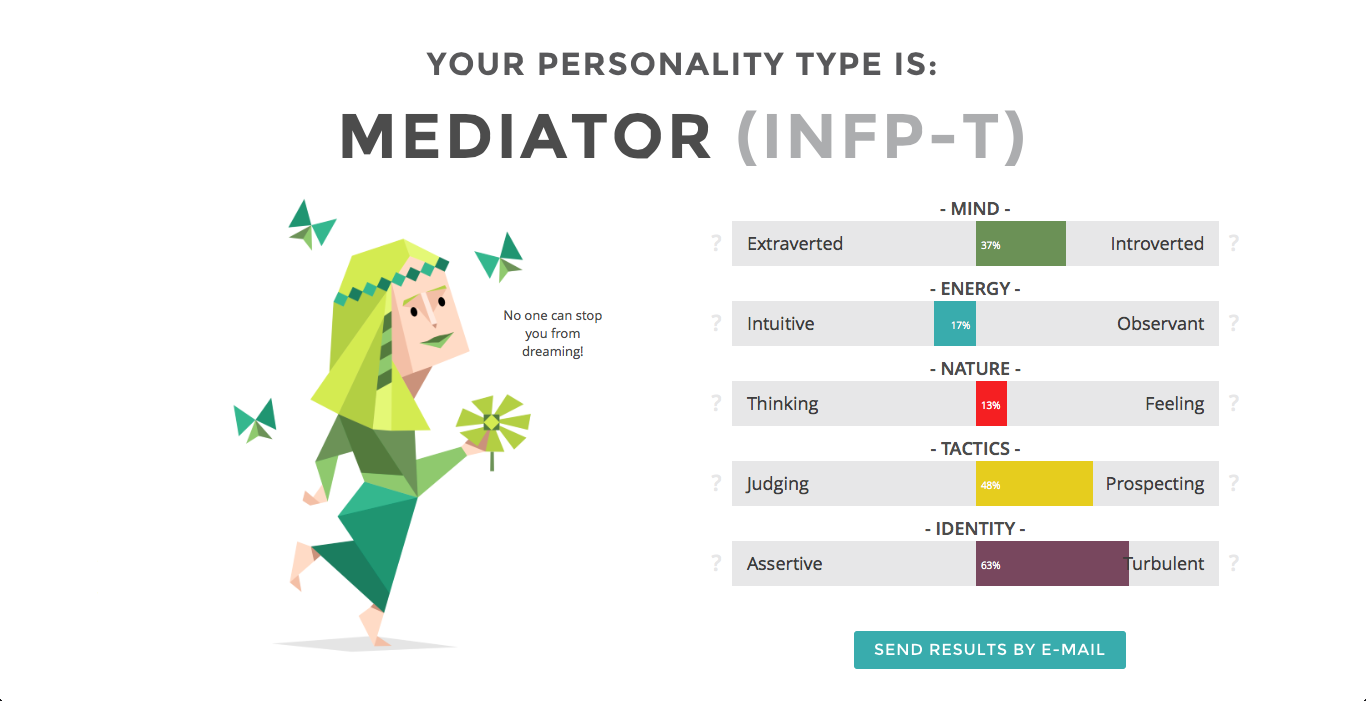 YOUR PERSONALITY TYPE IS:

MEDIATOR (INFP-T)

No one can stop you from dreaming!

- MIND -

? Extraverted 37% Introverted ?

- ENERGY -

? Intuitive 17% Observant ?

- NATURE -

? Thinking 13% Feeling ?

- TACTICS -

? Judging 48% Prospecting ?

- IDENTITY -

? Assertive 63% Turbulent ?

SEND RESULTS BY E-MAIL